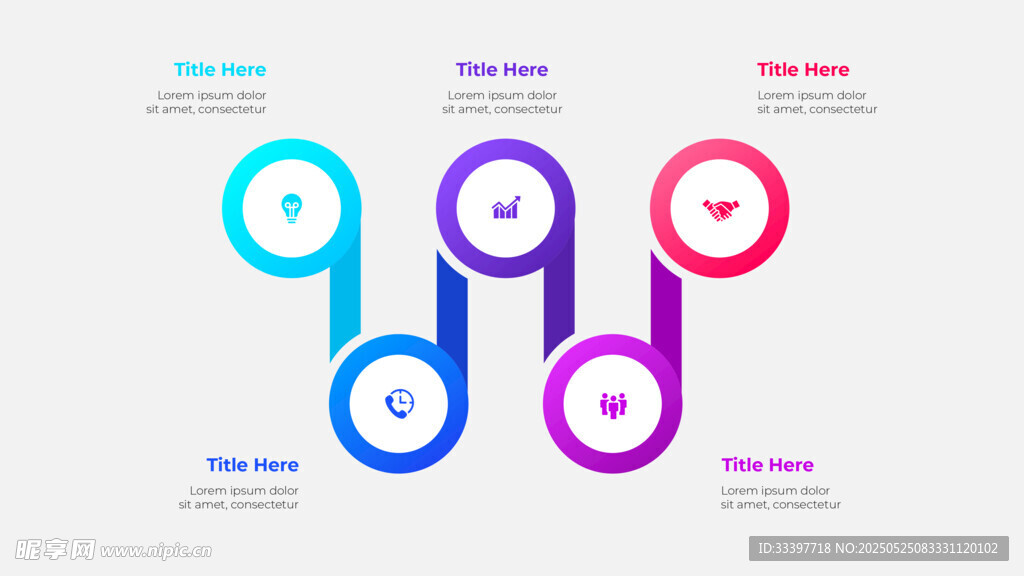 Title Here
Lorem ipsum dolor sit amet, consectetur

Title Here
Lorem ipsum dolor sit amet, consectetur

Title Here
Lorem ipsum dolor sit amet, consectetur

Title Here
Lorem ipsum dolor sit amet, consectetur

Title Here
Lorem ipsum dolor sit amet, consectetur

昵享网 www.nipic.cn

ID:33397718 NO:20250525083331120102